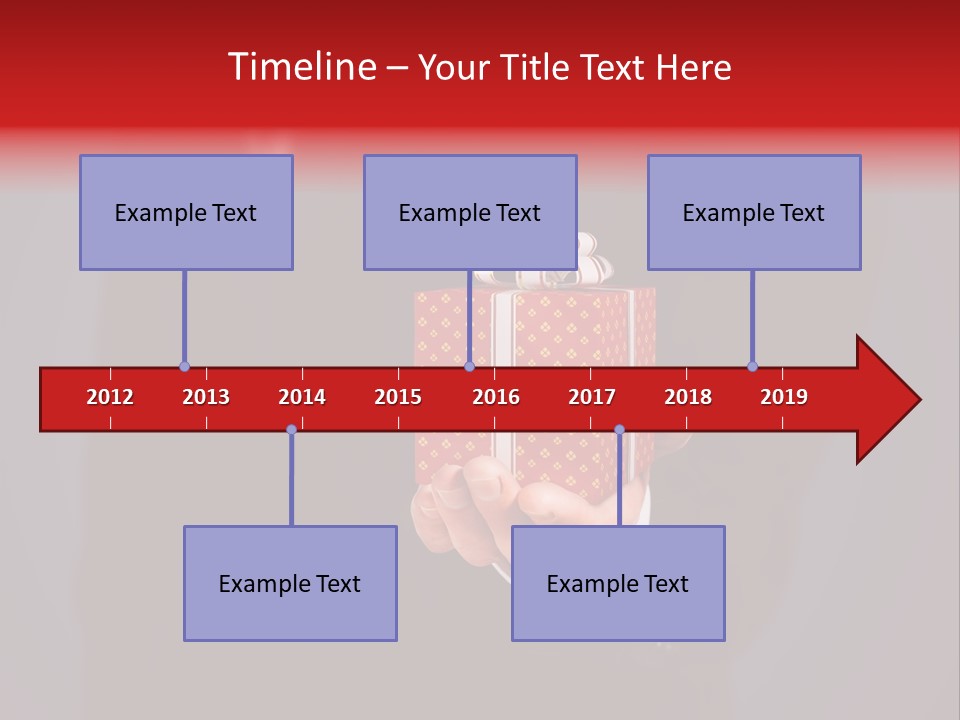 Timeline – Your Title Text Here

Example Text

Example Text

Example Text

2012 2013 2014 2015 2016 2017 2018 2019

Example Text

Example Text